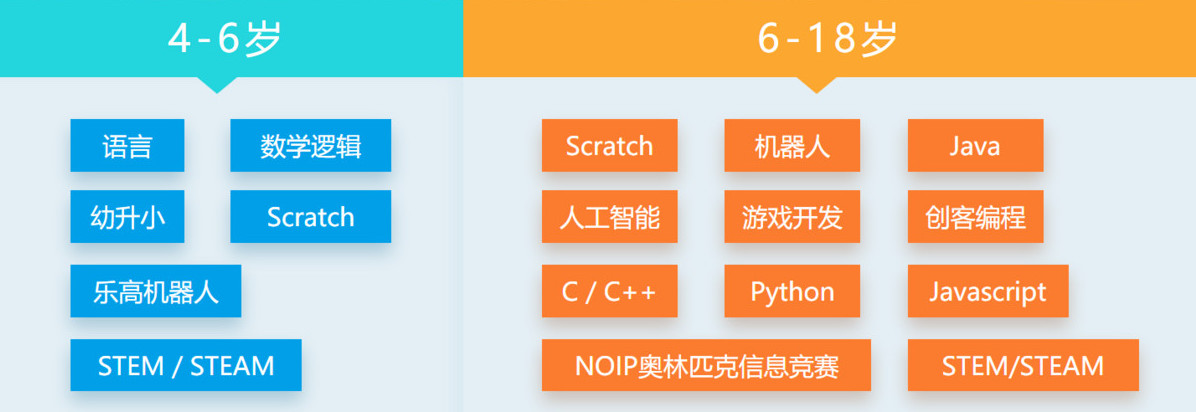 4-6岁

语言

数学逻辑

幼升小

Scratch

乐高机器人

STEM / STEAM

6-18岁

Scratch

机器人

Java

人工智能

游戏开发

创客编程

C / C++

Python

Javascript

NOIP奥林匹克信息竞赛

STEM/STEAM